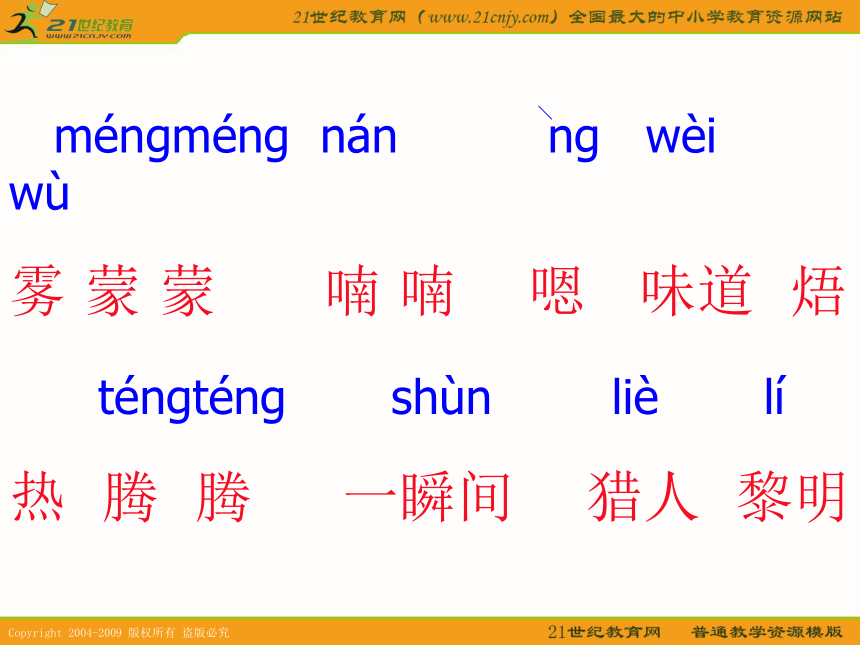 21世纪教育 www.21cnjy.com

21世纪教育网（www.21cnjy.com）全国最大的中小学教育资源网站

méngméng nán ǹg wèi wù

雾 蒙 蒙 喃 喃 嗯 味道 焐

téngténg shùn liè lí

热 腾 腾 一瞬间 猎人 黎明

Copyright 2004-2009 版权所有 盗版必究

21世纪教育网 普通教学资源模版